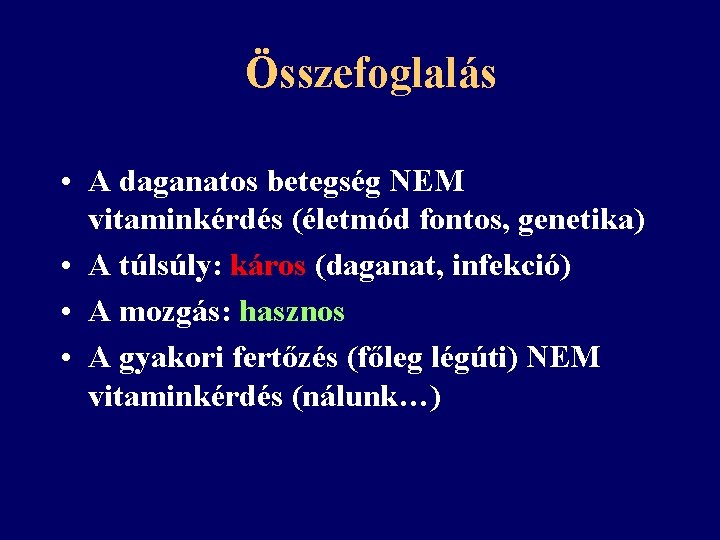 Összefoglalás

• A daganatos betegség NEM vitaminkérdés (életmód fontos, genetika)
• A túlsúly: káros (daganat, infekció)
• A mozgás: hasznos
• A gyakori fertőzés (főleg légúti) NEM vitaminkérdés (nálunk…)